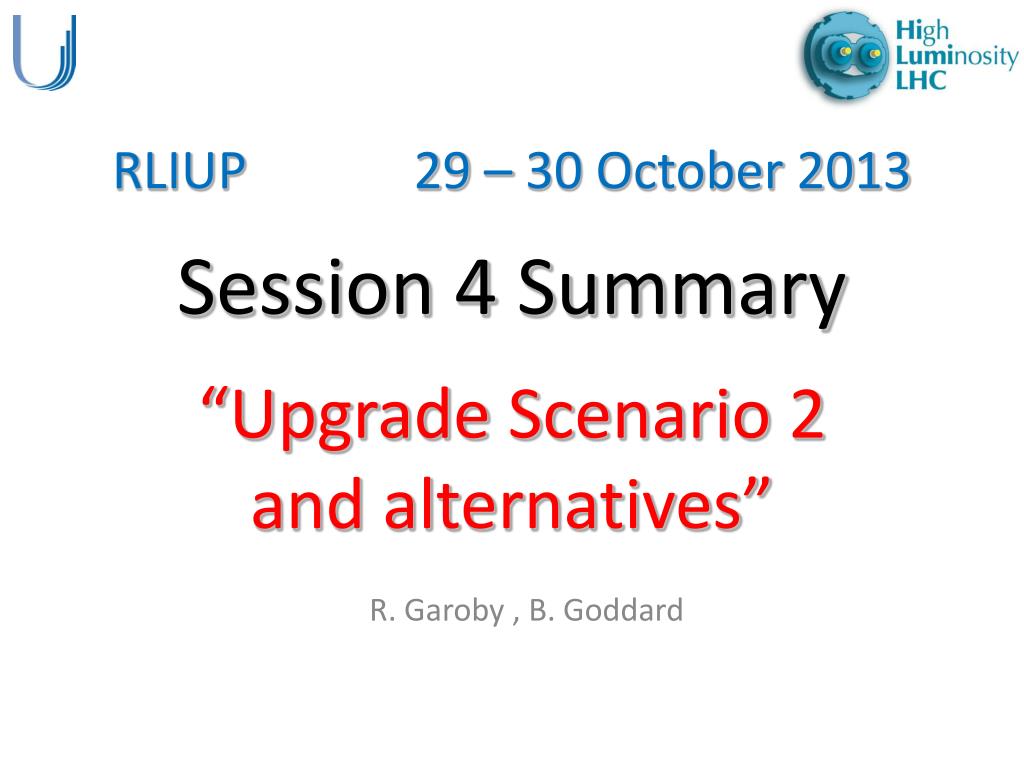 High Luminosity LHC

RLIUP 29 – 30 October 2013

Session 4 Summary

“Upgrade Scenario 2 and alternatives”

R. Garoby , B. Goddard